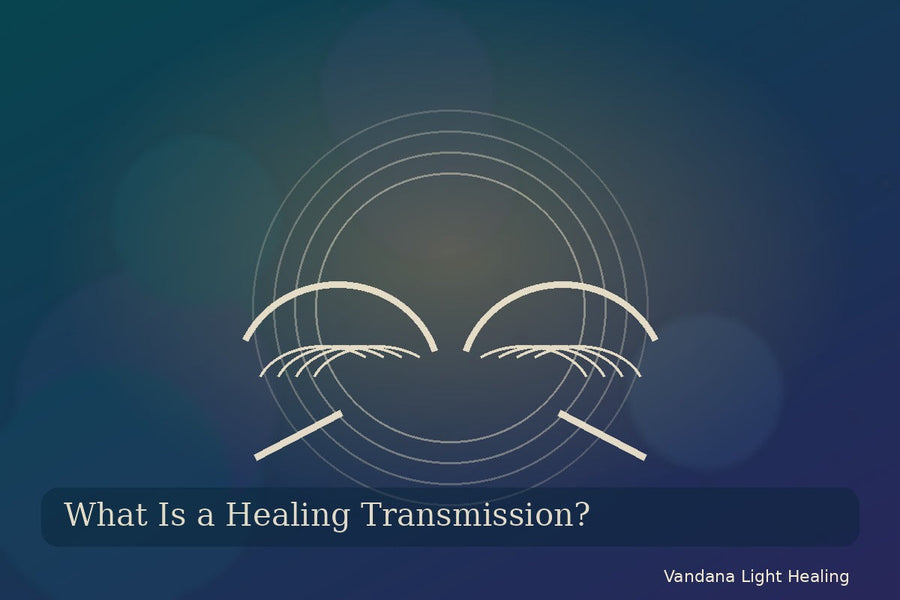 What Is a Healing Transmission?

Vandana Light Healing